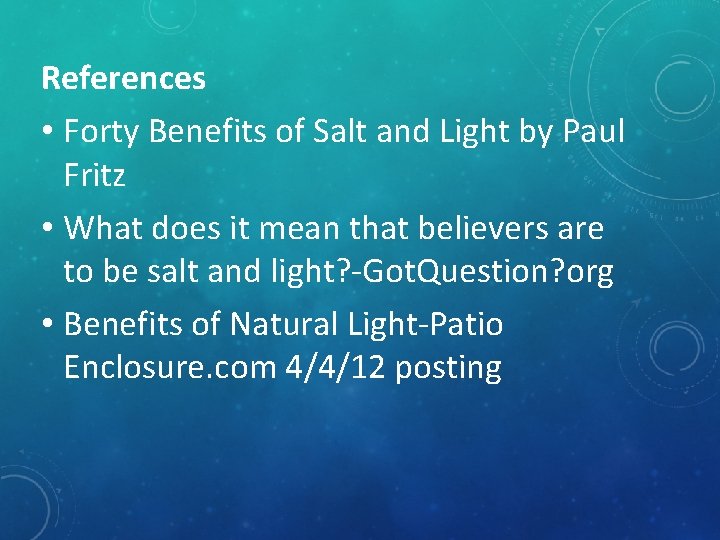 References

• Forty Benefits of Salt and Light by Paul Fritz

• What does it mean that believers are to be salt and light?-GotQuestion?org

• Benefits of Natural Light-Patio Enclosure.com 4/4/12 posting